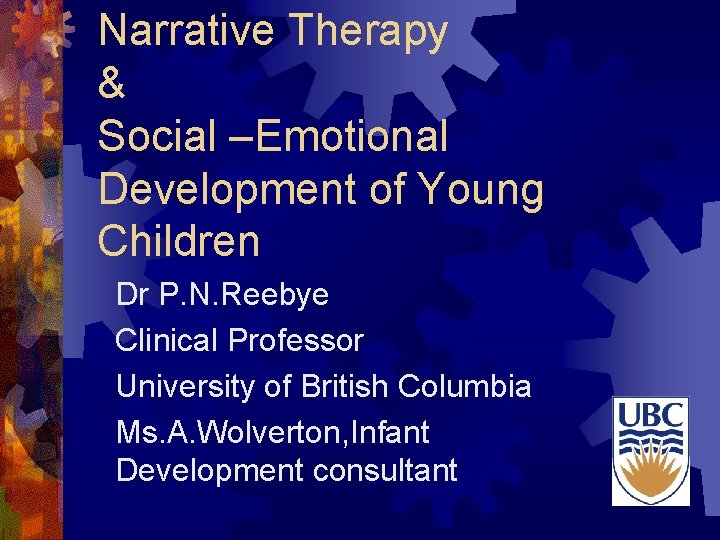 Narrative Therapy
&
Social –Emotional Development of Young Children

Dr P.N.Reebye

Clinical Professor

University of British Columbia

Ms.A.Wolverton,Infant Development consultant

UBC